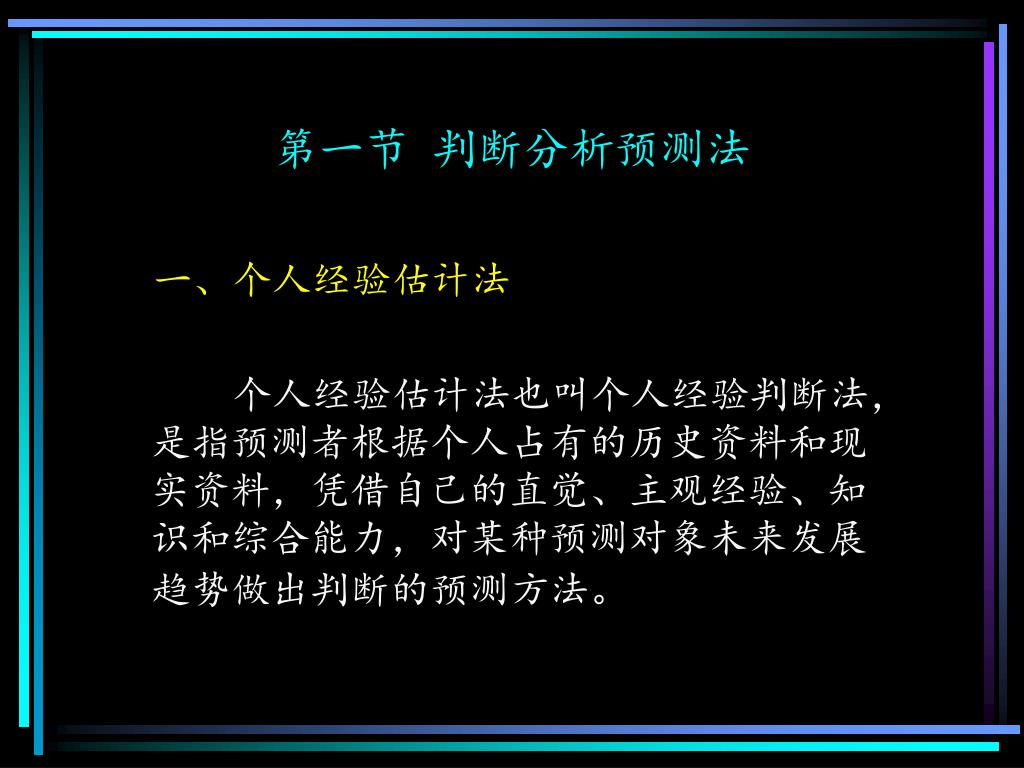 第一节 判断分析预测法

一、个人经验估计法

个人经验估计法也叫个人经验判断法，是指预测者根据个人占有的历史资料和现实资料，凭借自己的直觉、主观经验、知识和综合能力，对某种预测对象未来发展趋势做出判断的预测方法。